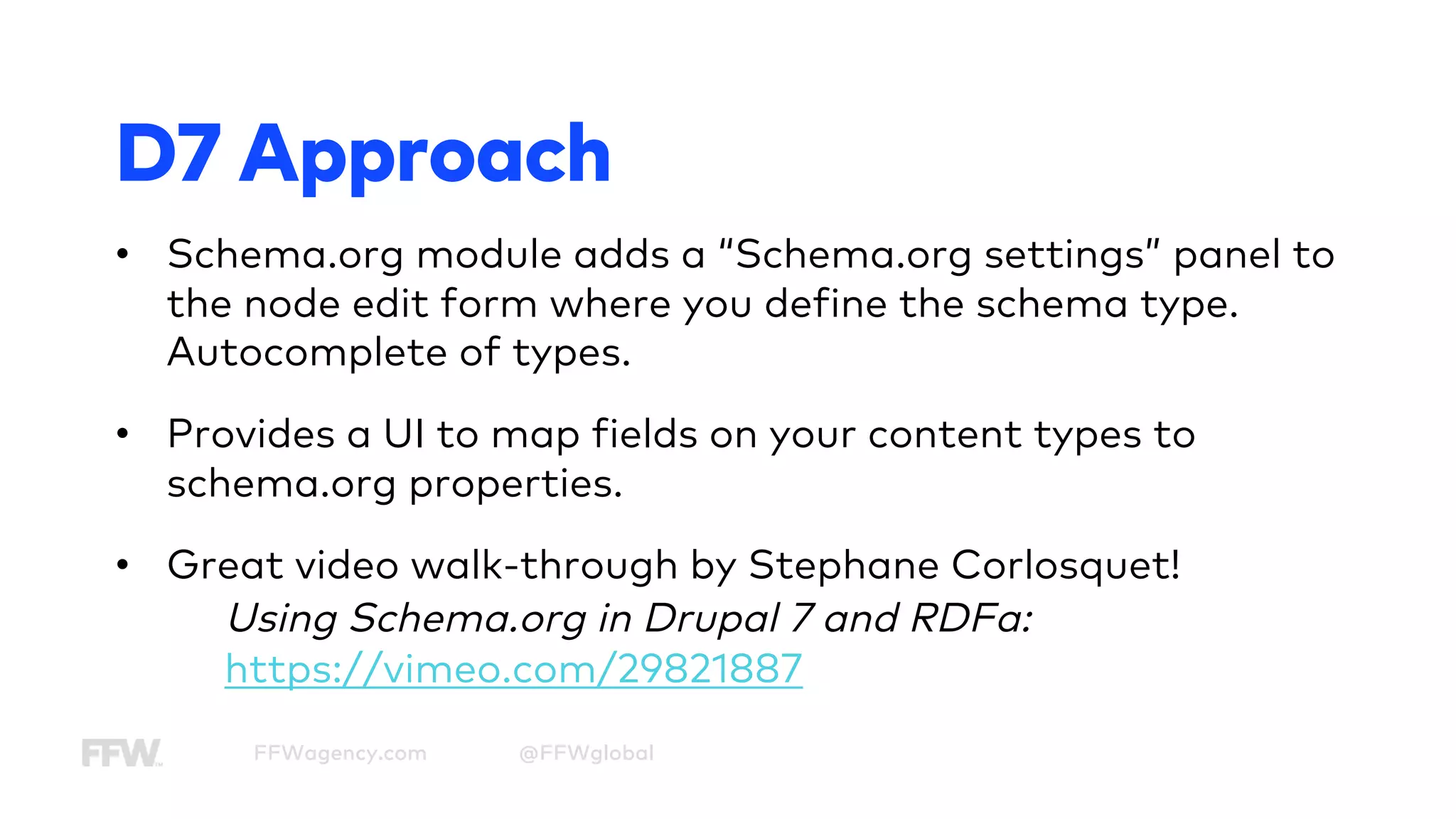 D7 Approach

• Schema.org module adds a “Schema.org settings” panel to the node edit form where you define the schema type. Autocomplete of types.

• Provides a UI to map fields on your content types to schema.org properties.

• Great video walk-through by Stephane Corlosquet!
Using Schema.org in Drupal 7 and RDFa:
https://vimeo.com/29821887

FFW FFWagency.com @FFWglobal